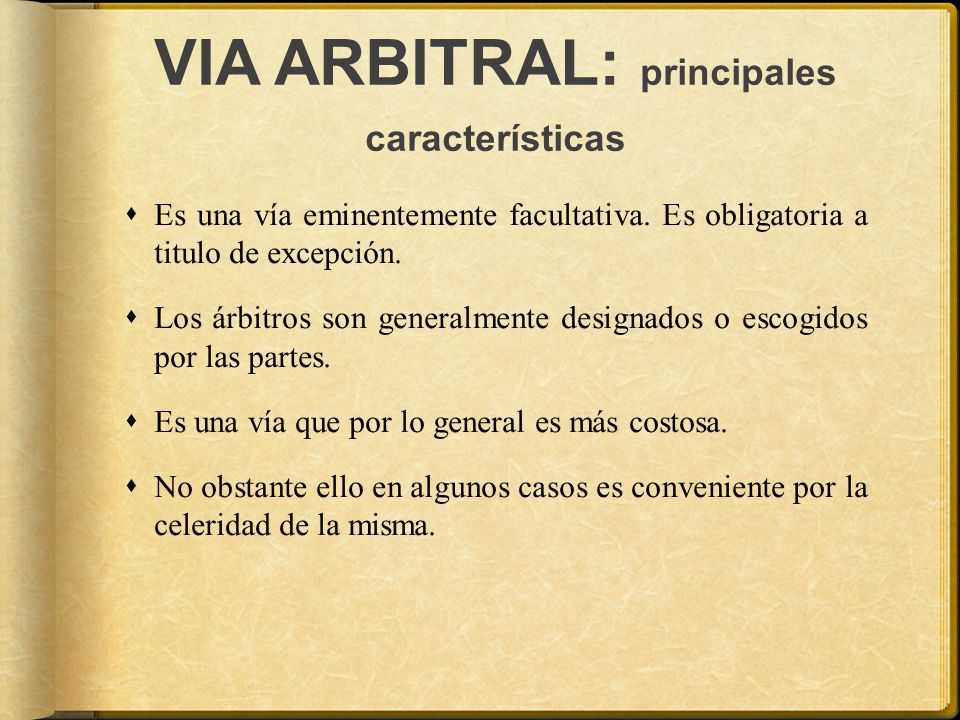 VIA ARBITRAL: principales características

- Es una vía eminentemente facultativa. Es obligatoria a titulo de excepción.
- Los árbitros son generalmente designados o escogidos por las partes.
- Es una vía que por lo general es más costosa.
- No obstante ello en algunos casos es conveniente por la celeridad de la misma.